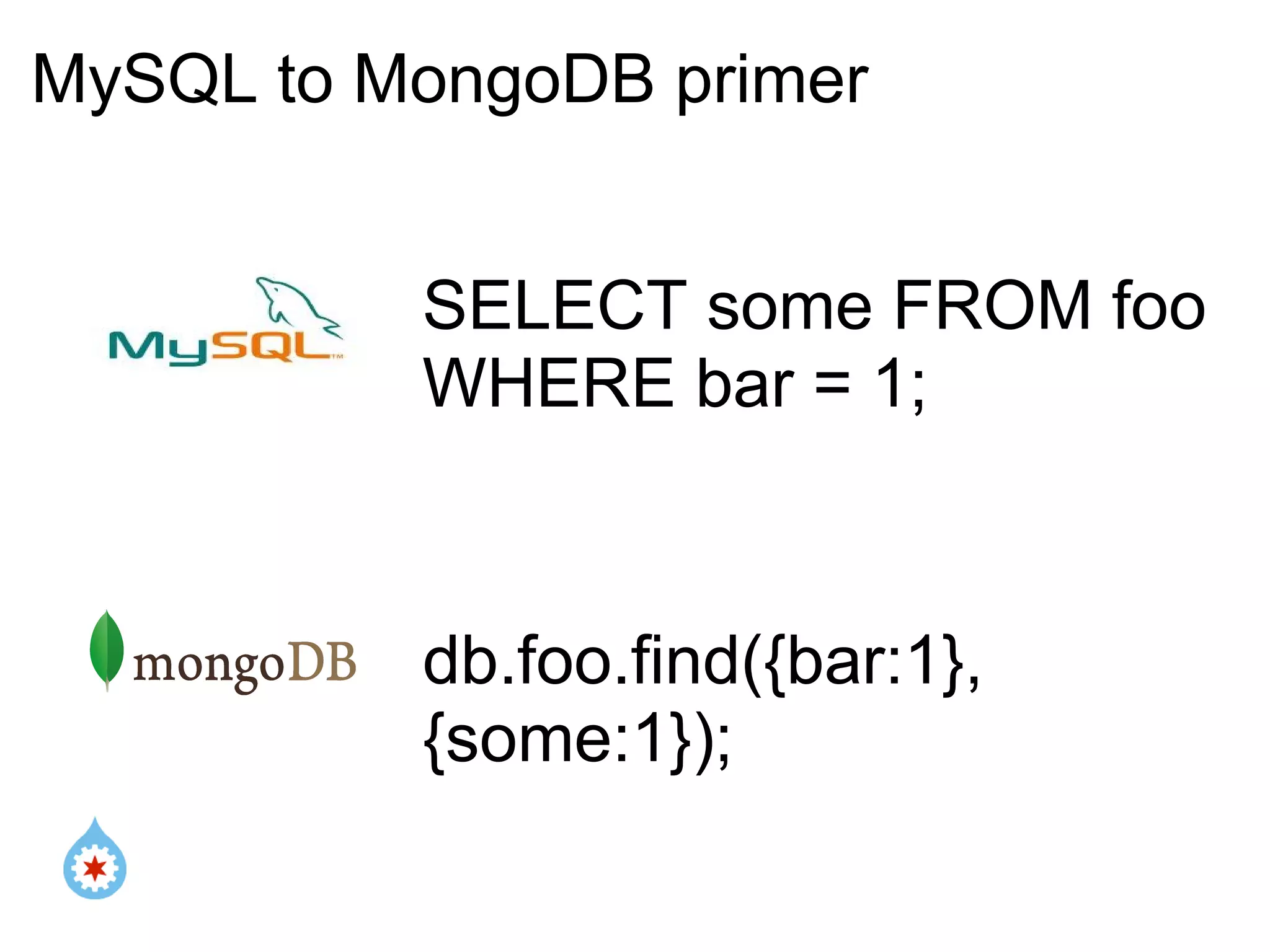 MySQL to MongoDB primer

MySQL™

SELECT some FROM foo WHERE bar = 1;

mongoDB

db.foo.find({bar:1}, {some:1});